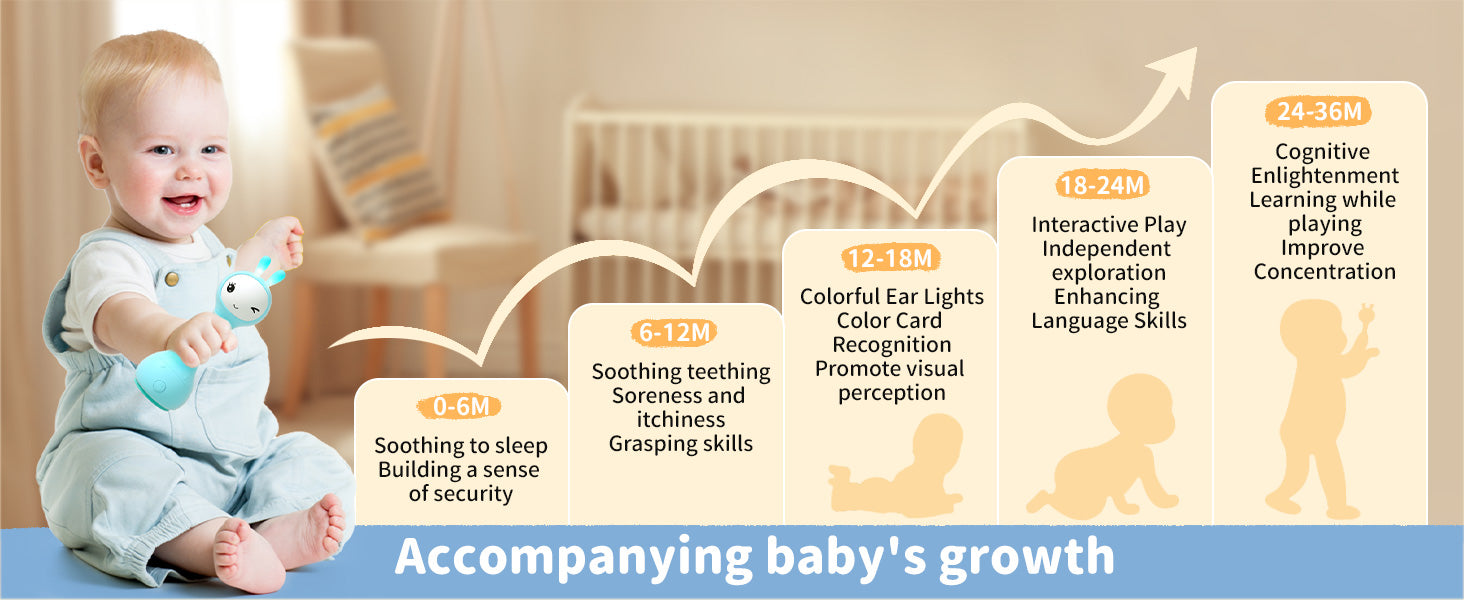 0-6M
Soothing to sleep
Building a sense of security

6-12M
Soothing teething
Soreness and itchiness
Grasping skills

12-18M
Colorful Ear Lights
Color Card Recognition
Promote visual perception

18-24M
Interactive Play
Independent exploration
Enhancing Language Skills

24-36M
Cognitive Enlightenment
Learning while playing
Improve Concentration

Accompanying baby's growth